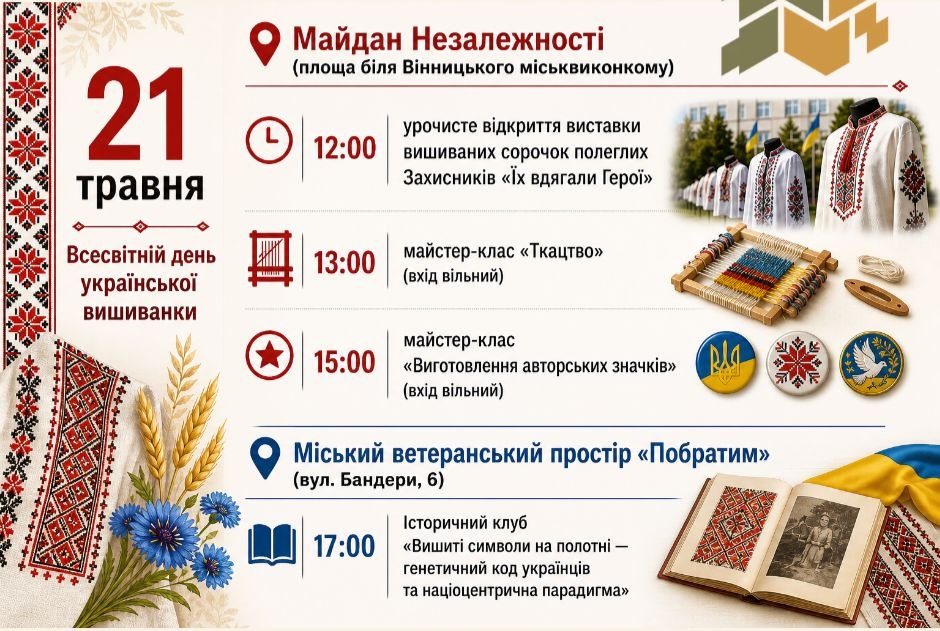 21 травня

Всесвітній день української вишиванки

Майдан Незалежності
(площа біля Вінницького міськвиконкому)

12:00 урочисте відкриття виставки вишиваних сорочок полеглих Захисників «Їх вдягали Герої»

13:00 майстер-клас «Ткацтво» (вхід вільний)

15:00 майстер-клас «Виготовлення авторських значків» (вхід вільний)

Міський ветеранський простір «Побратим»
(вул. Бандери, 6)

17:00 Історичний клуб «Вишиті символи на полотні — генетичний код українців та націоцентрична парадигма»